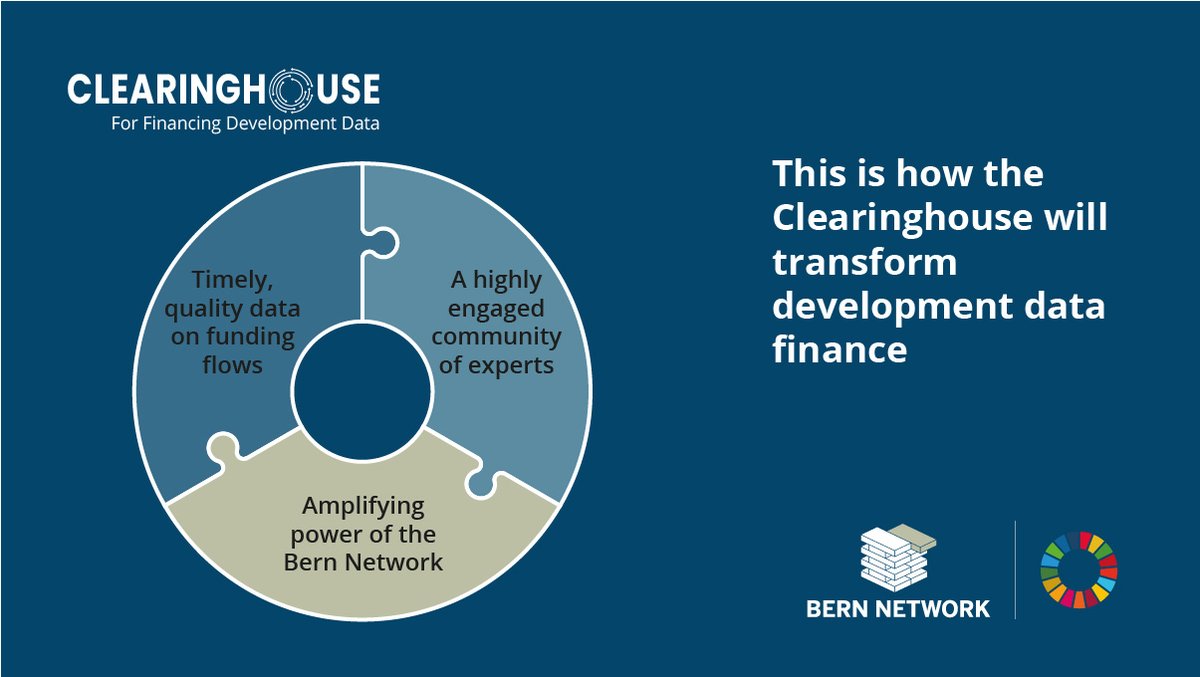 CLEARINGHOUSE
For Financing Development Data

Timely, quality data on funding flows

A highly engaged community of experts

Amplifying power of the Bern Network

This is how the Clearinghouse will transform development data finance

BERN NETWORK